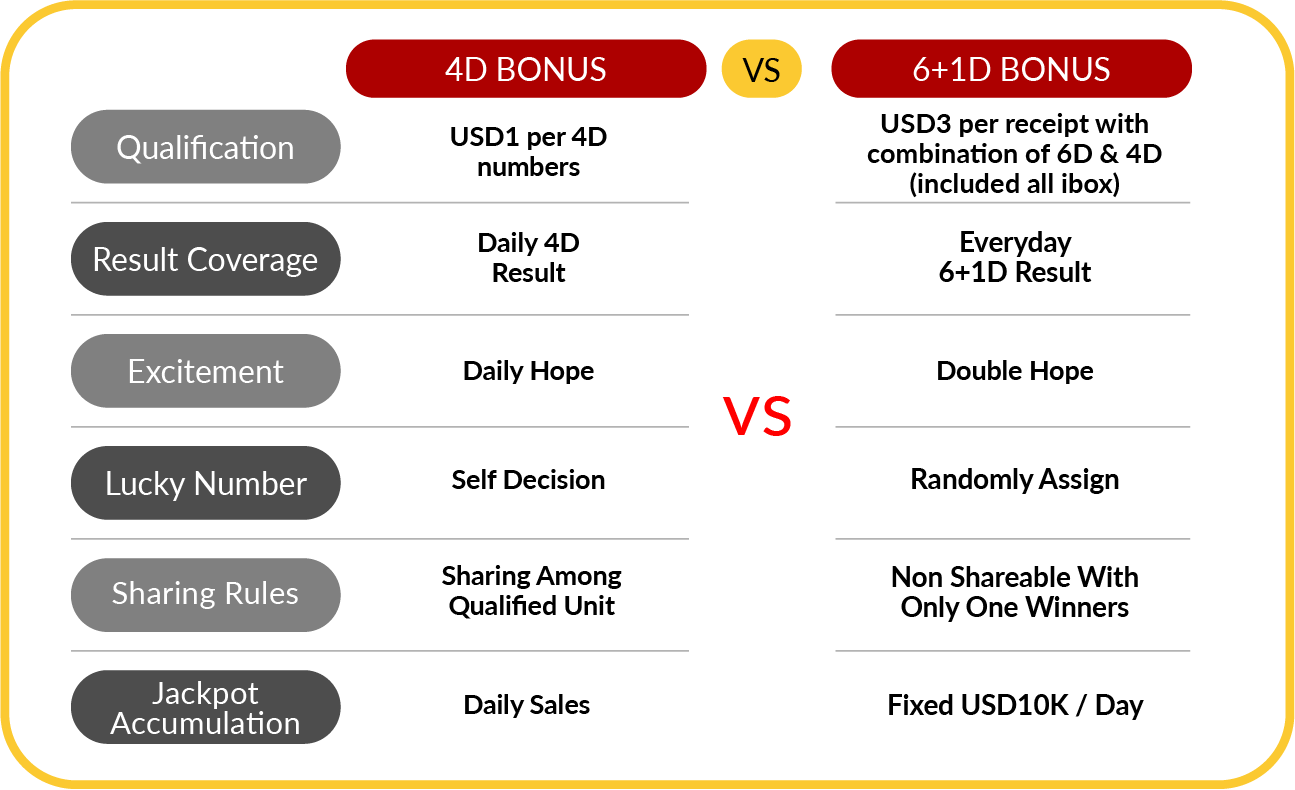 | | 4D BONUS | VS | 6+1D BONUS |
|---|---|---|---|
| Qualification | USD1 per 4D numbers | | USD3 per receipt with combination of 6D & 4D (included all ibox) |
| Result Coverage | Daily 4D Result | | Everyday 6+1D Result |
| Excitement | Daily Hope | VS | Double Hope |
| Lucky Number | Self Decision | | Randomly Assign |
| Sharing Rules | Sharing Among Qualified Unit | | Non Shareable With Only One Winners |
| Jackpot Accumulation | Daily Sales | | Fixed USD10K / Day |